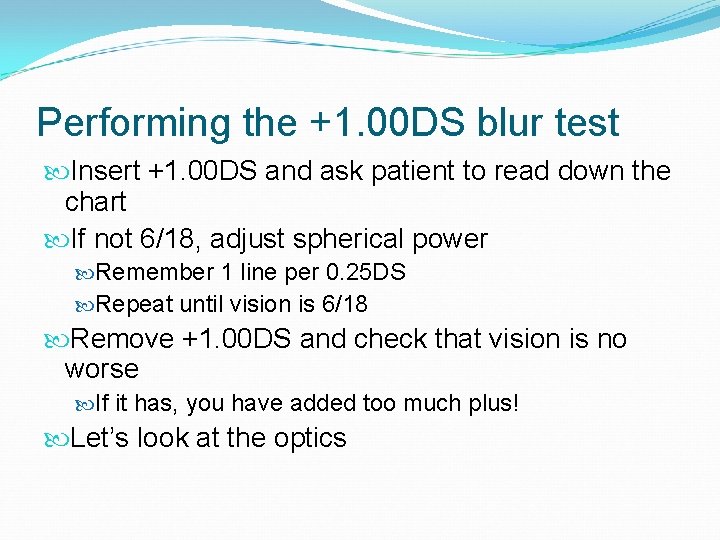 Performing the +1.00DS blur test

Insert +1.00DS and ask patient to read down the chart

If not 6/18, adjust spherical power

Remember 1 line per 0.25DS

Repeat until vision is 6/18

Remove +1.00DS and check that vision is no worse

If it has, you have added too much plus!

Let’s look at the optics